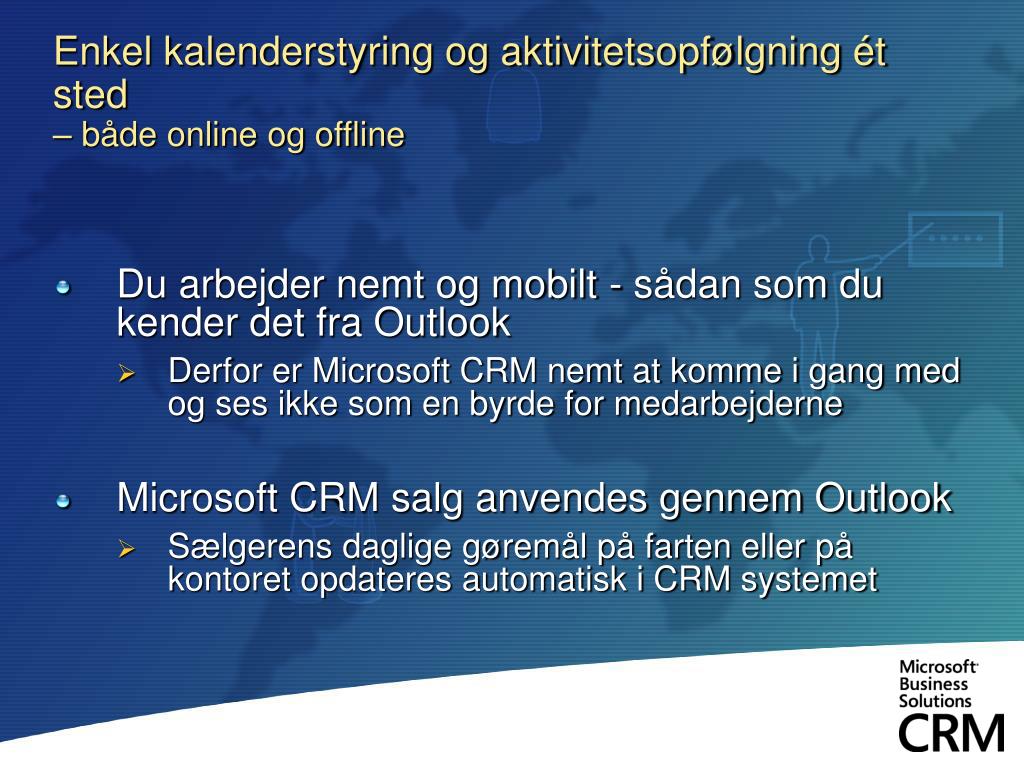 Enkel kalenderstyring og aktivitetsopfølgning ét sted
– både online og offline

Du arbejder nemt og mobilt - sådan som du kender det fra Outlook

Derfor er Microsoft CRM nemt at komme i gang med og ses ikke som en byrde for medarbejderne

Microsoft CRM salg anvendes gennem Outlook

Sælgerens daglige gøremål på farten eller på kontoret opdateres automatisk i CRM systemet

Microsoft Business Solutions CRM